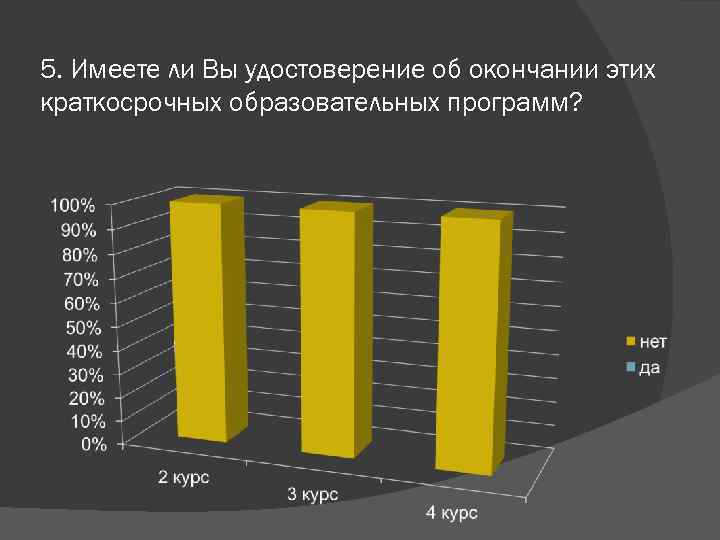 5. Имеете ли Вы удостоверение об окончании этих краткосрочных образовательных программ?

100%
90%
80%
70%
60%
50%
40%
30%
20%
10%
0%

2 курс
3 курс
4 курс

нет
да